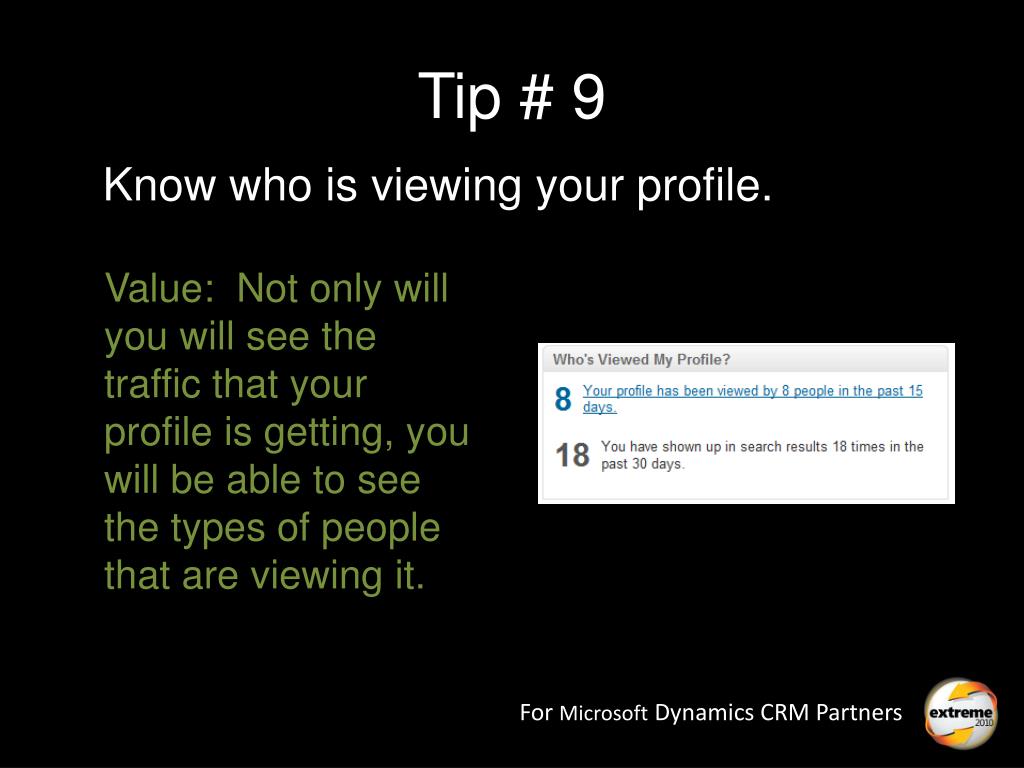 Tip # 9

Know who is viewing your profile.

Value: Not only will you will see the traffic that your profile is getting, you will be able to see the types of people that are viewing it.

Who's Viewed My Profile?

8 Your profile has been viewed by 8 people in the past 15 days.

18 You have shown up in search results 18 times in the past 30 days.

For Microsoft Dynamics CRM Partners

extreme 2010